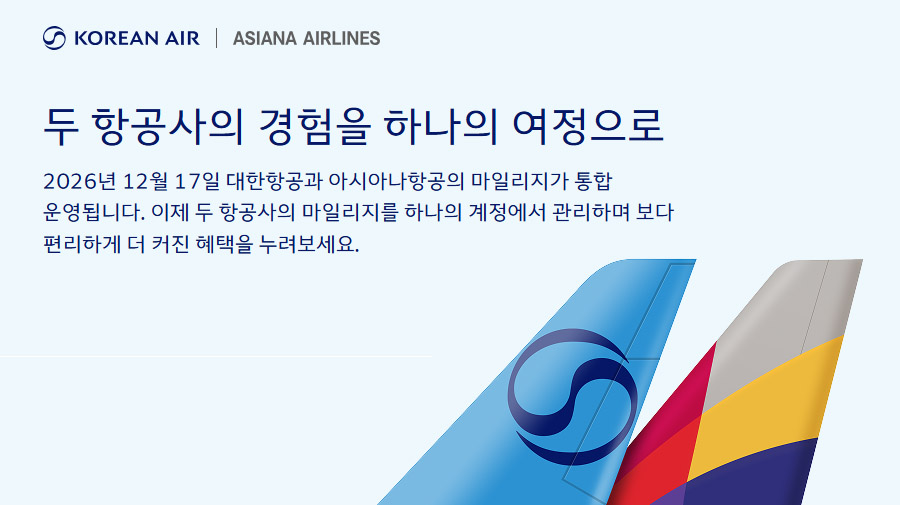 KOREAN AIR | ASIANA AIRLINES

두 항공사의 경험을 하나의 여정으로

2026년 12월 17일 대한항공과 아시아나항공의 마일리지가 통합 운영됩니다. 이제 두 항공사의 마일리지를 하나의 계정에서 관리하며 보다 편리하게 더 커진 혜택을 누려보세요.